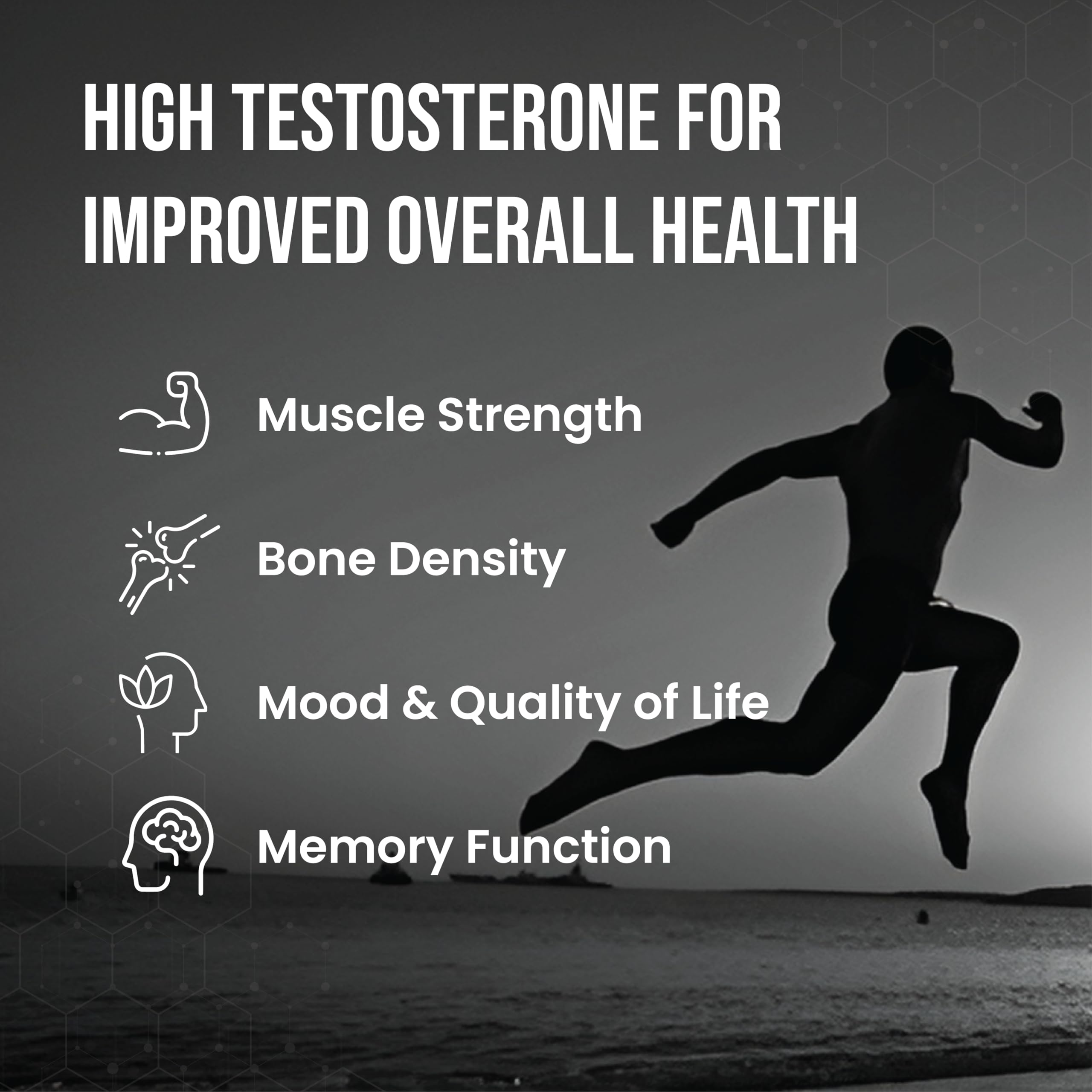 HIGH TESTOSTERONE FOR IMPROVED OVERALL HEALTH

Muscle Strength

Bone Density

Mood & Quality of Life

Memory Function